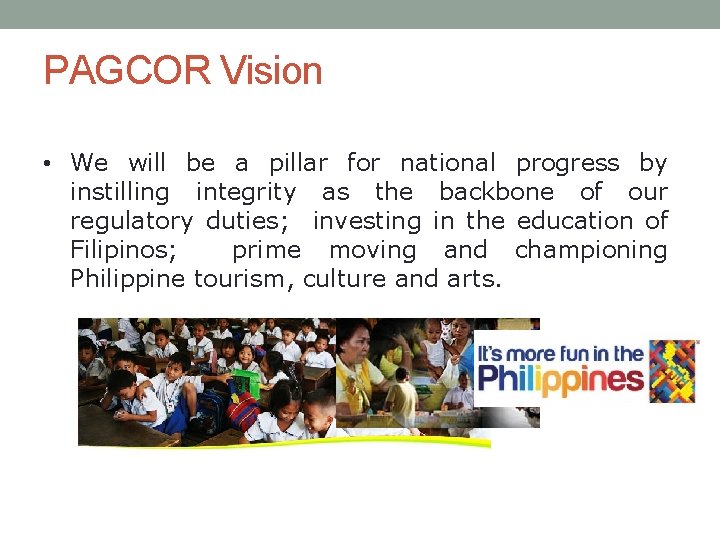 PAGCOR Vision

• We will be a pillar for national progress by instilling integrity as the backbone of our regulatory duties; investing in the education of Filipinos; prime moving and championing Philippine tourism, culture and arts.

It's more fun in the Philippines